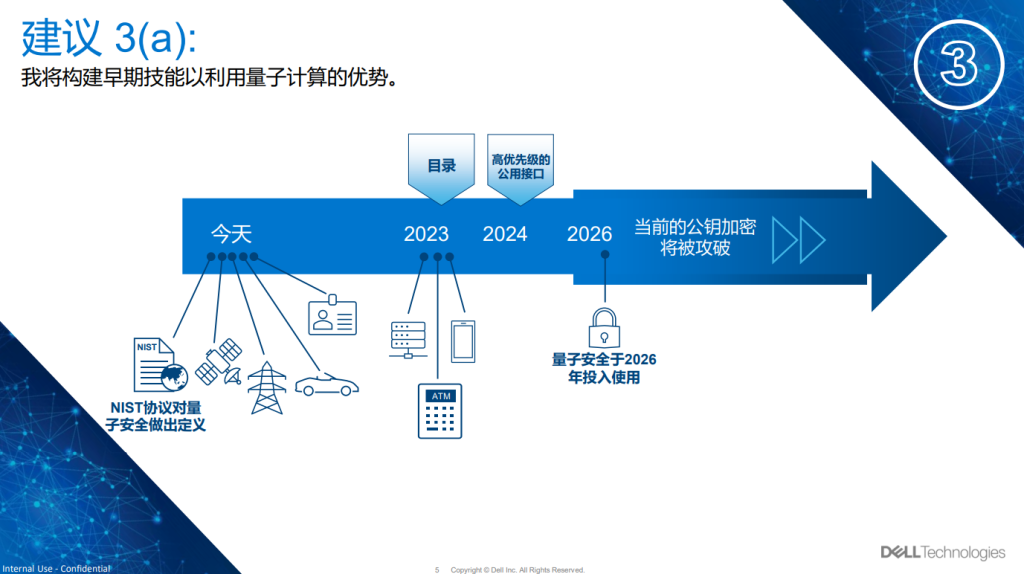 建议 3(a):
我将构建早期技能以利用量子计算的优势。

3

目录

高优先级的公用接口

今天

2023

2024

2026

当前的公钥加密将被攻破

NIST

NIST协议对量子安全做出定义

ATM

量子安全于2026年投入使用

Internal Use - Confidential

5 Copyright © Dell Inc. All Rights Reserved.

DELL Technologies